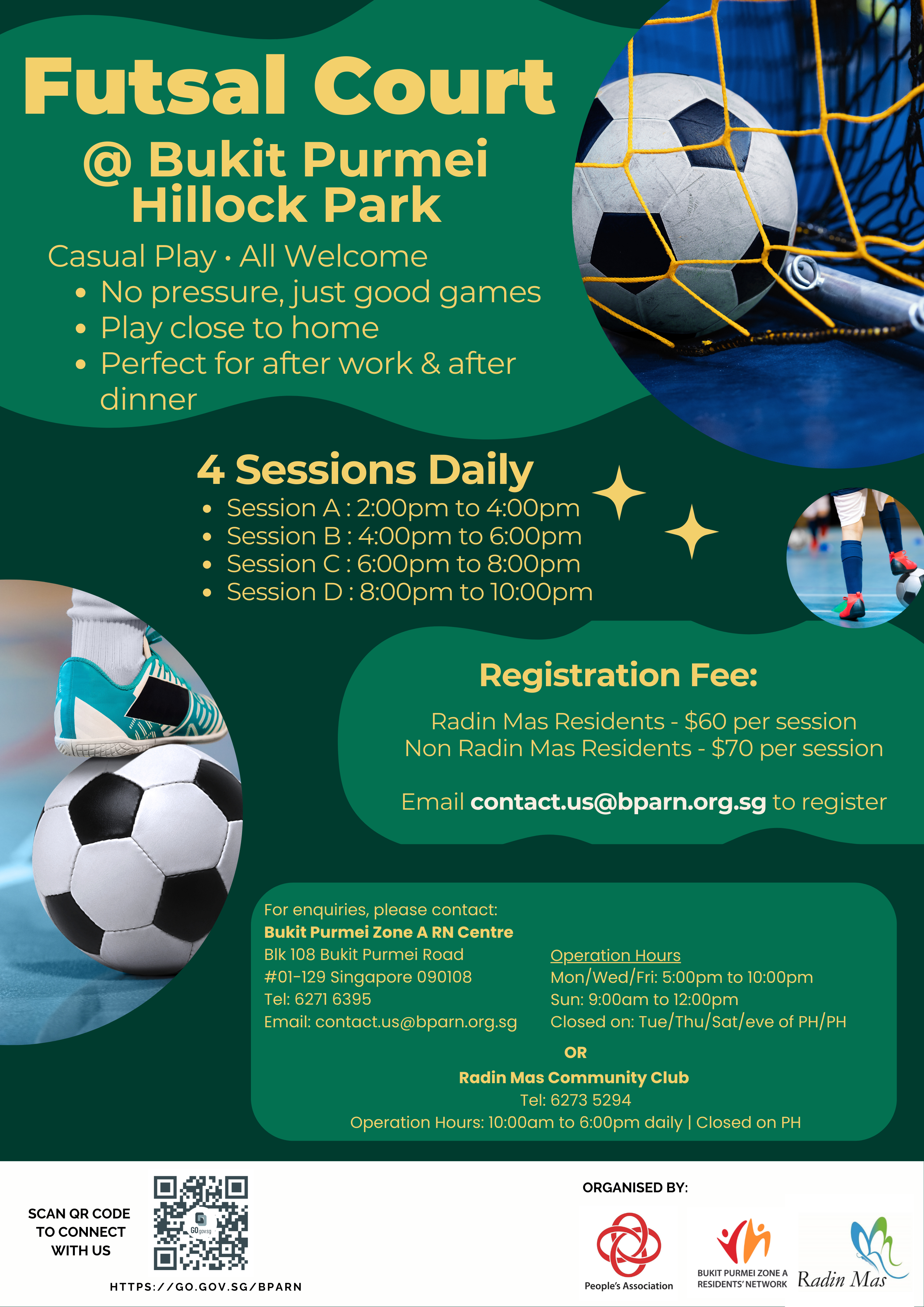 Futsal Court
@ Bukit Purmei Hillock Park

Casual Play • All Welcome
• No pressure, just good games
• Play close to home
• Perfect for after work & after dinner

4 Sessions Daily
• Session A : 2:00pm to 4:00pm
• Session B : 4:00pm to 6:00pm
• Session C : 6:00pm to 8:00pm
• Session D : 8:00pm to 10:00pm

Registration Fee:
Radin Mas Residents - $60 per session
Non Radin Mas Residents - $70 per session

Email contact.us@bparn.org.sg to register

For enquiries, please contact:
Bukit Purmei Zone A RN Centre
Blk 108 Bukit Purmei Road
#01-129 Singapore 090108
Tel: 6271 6395
Email: contact.us@bparn.org.sg

Operation Hours
Mon/Wed/Fri: 5:00pm to 10:00pm
Sun: 9:00am to 12:00pm
Closed on: Tue/Thu/Sat/eve of PH/PH

OR
Radin Mas Community Club
Tel: 6273 5294
Operation Hours: 10:00am to 6:00pm daily | Closed on PH

SCAN QR CODE TO CONNECT WITH US
GO gov.sg
HTTPS://GO.GOV.SG/BPARN

ORGANISED BY:
People's Association
BUKIT PURMEI ZONE A RESIDENTS' NETWORK
Radin Mas